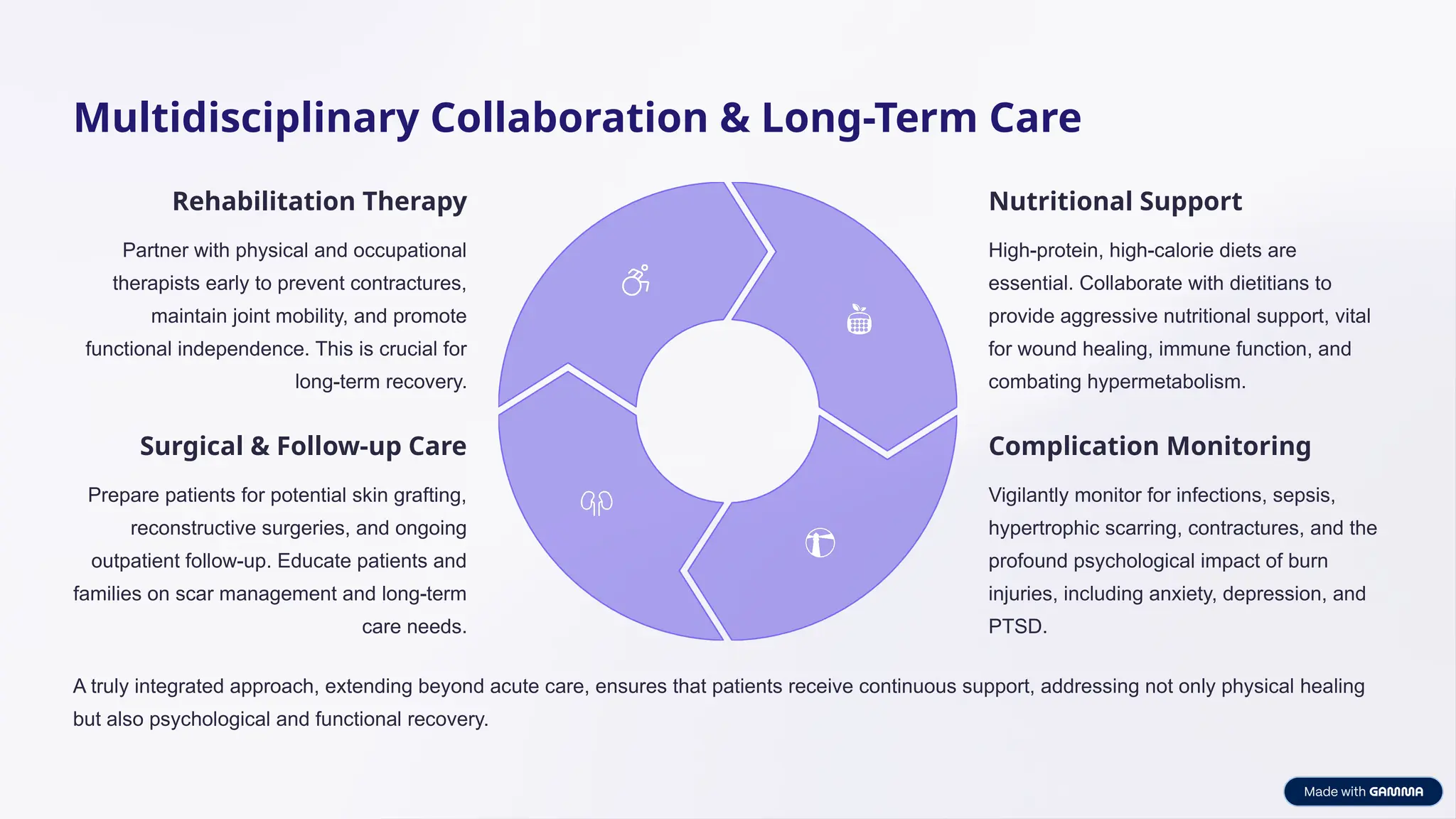 Multidisciplinary Collaboration & Long-Term Care

Rehabilitation Therapy

Partner with physical and occupational therapists early to prevent contractures, maintain joint mobility, and promote functional independence. This is crucial for long-term recovery.

Surgical & Follow-up Care

Prepare patients for potential skin grafting, reconstructive surgeries, and ongoing outpatient follow-up. Educate patients and families on scar management and long-term care needs.

Nutritional Support

High-protein, high-calorie diets are essential. Collaborate with dietitians to provide aggressive nutritional support, vital for wound healing, immune function, and combating hypermetabolism.

Complication Monitoring

Vigilantly monitor for infections, sepsis, hypertrophic scarring, contractures, and the profound psychological impact of burn injuries, including anxiety, depression, and PTSD.

A truly integrated approach, extending beyond acute care, ensures that patients receive continuous support, addressing not only physical healing but also psychological and functional recovery.

Made with GAMMA